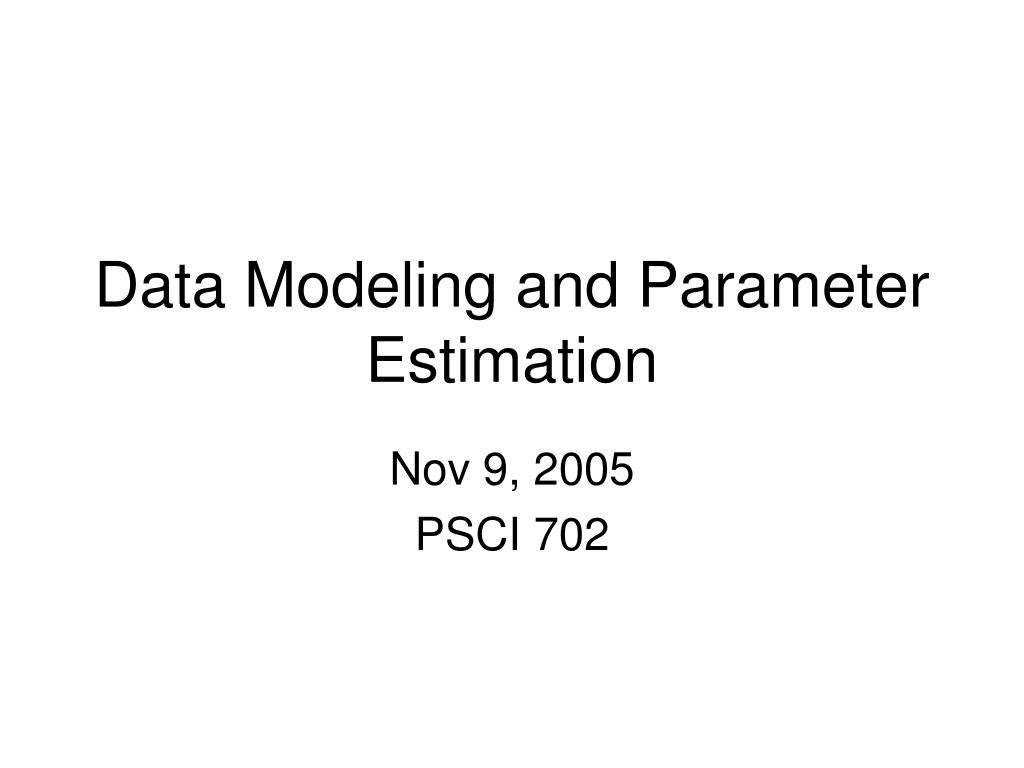 Data Modeling and Parameter Estimation

Nov 9, 2005

PSCI 702